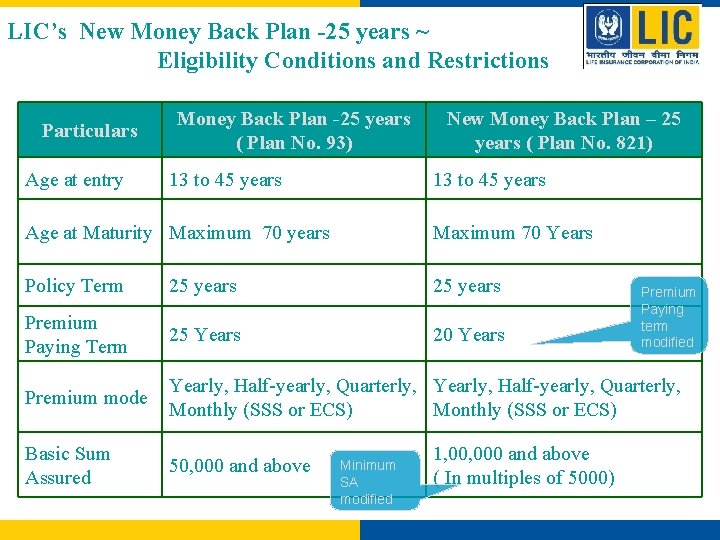 LIC's New Money Back Plan -25 years ~ Eligibility Conditions and Restrictions

LIC
भारतीय जीवन बीमा निगम
LIFE INSURANCE CORPORATION OF INDIA

| Particulars | Money Back Plan -25 years ( Plan No. 93) | New Money Back Plan – 25 years ( Plan No. 821) |
|---|---|---|
| Age at entry | 13 to 45 years | 13 to 45 years |
| Age at Maturity | Maximum 70 years | Maximum 70 Years |
| Policy Term | 25 years | 25 years |
| Premium Paying Term | 25 Years | 20 Years |
| Premium mode | Yearly, Half-yearly, Quarterly, Monthly (SSS or ECS) | Yearly, Half-yearly, Quarterly, Monthly (SSS or ECS) |
| Basic Sum Assured | 50,000 and above | 1,00,000 and above ( In multiples of 5000) |

Premium Paying term modified

Minimum SA modified